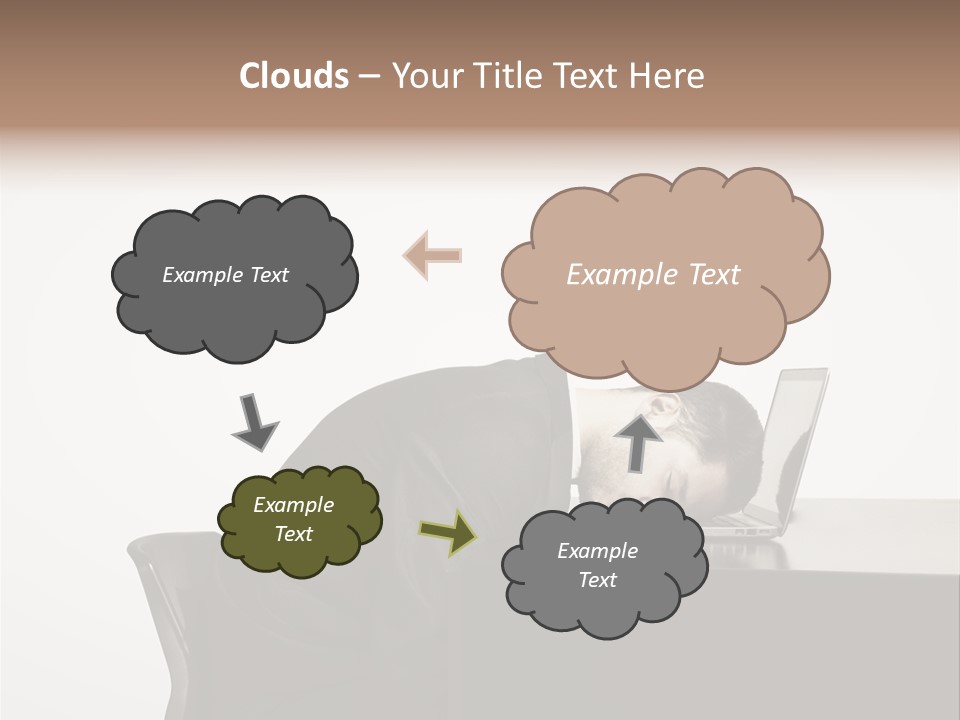 Clouds – Your Title Text Here

Example Text

Example Text

Example Text

Example Text